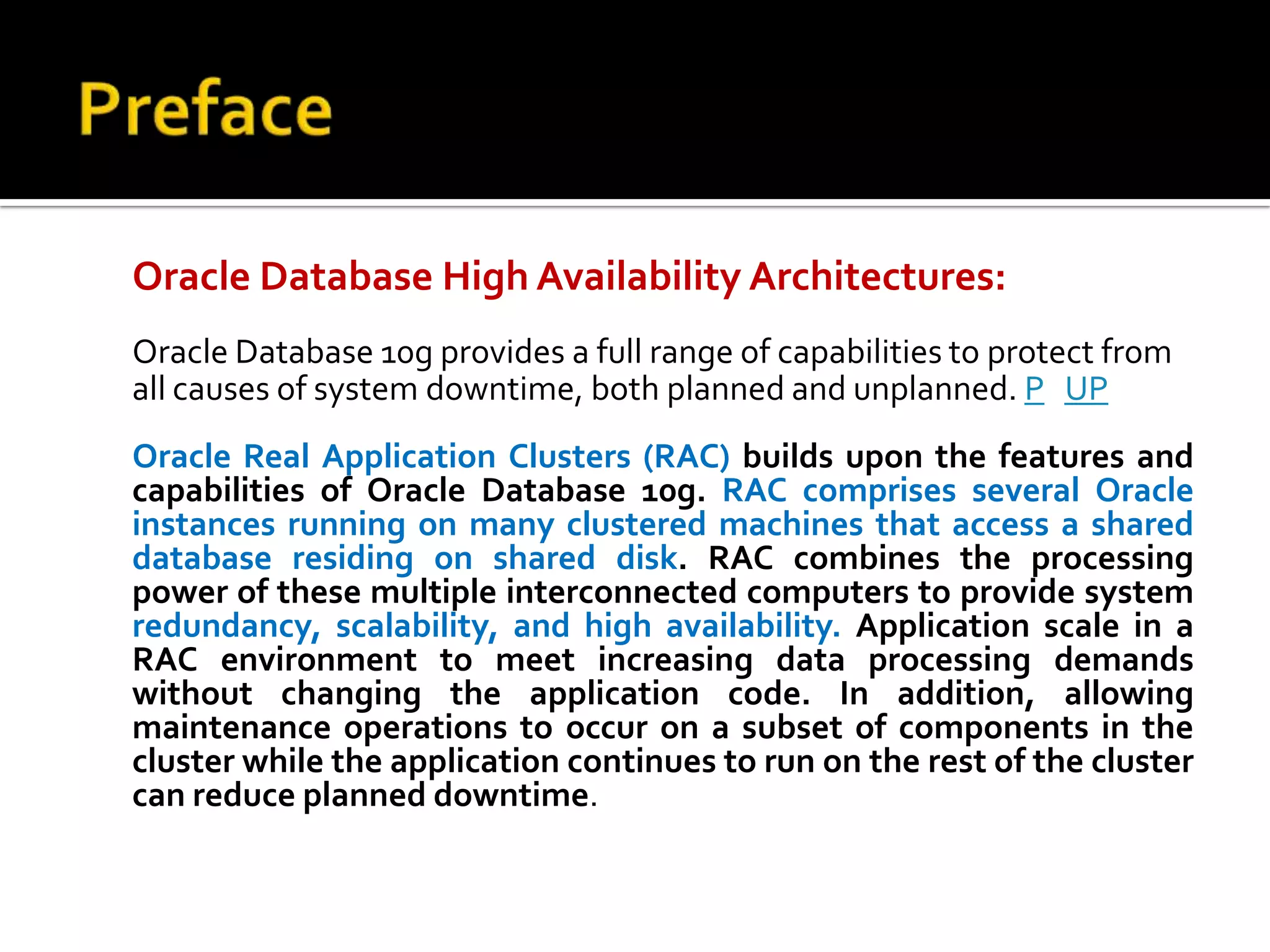 Preface

Oracle Database High Availability Architectures:

Oracle Database 10g provides a full range of capabilities to protect from all causes of system downtime, both planned and unplanned. P UP

Oracle Real Application Clusters (RAC) builds upon the features and capabilities of Oracle Database 10g. RAC comprises several Oracle instances running on many clustered machines that access a shared database residing on shared disk. RAC combines the processing power of these multiple interconnected computers to provide system redundancy, scalability, and high availability. Application scale in a RAC environment to meet increasing data processing demands without changing the application code. In addition, allowing maintenance operations to occur on a subset of components in the cluster while the application continues to run on the rest of the cluster can reduce planned downtime.